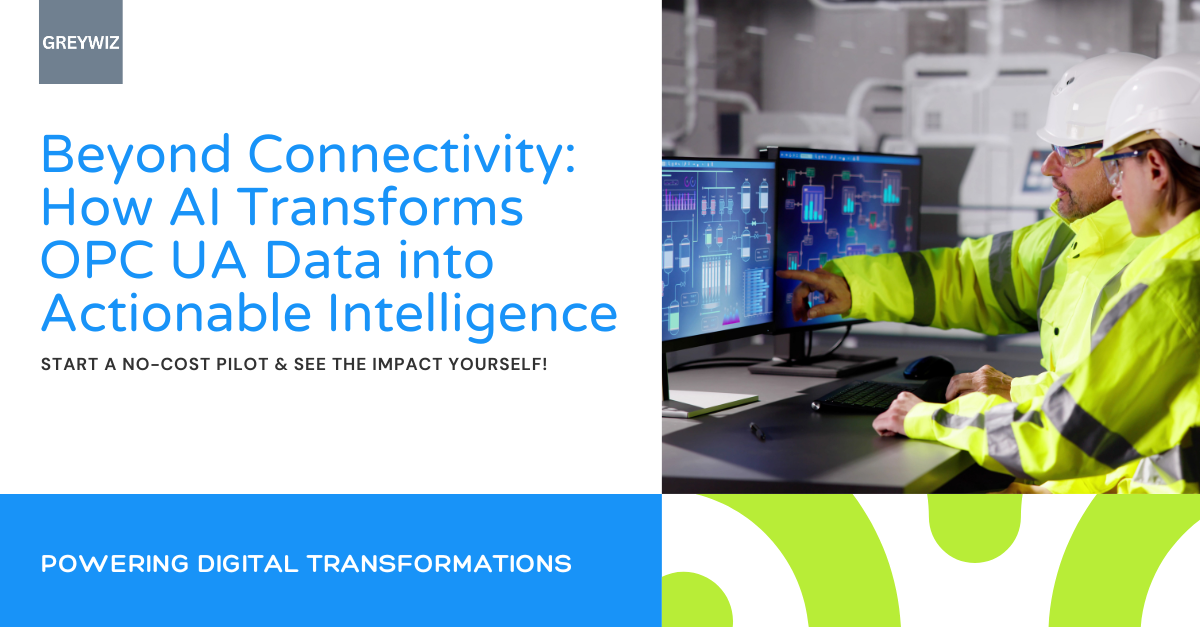 GREYWIZ

Beyond Connectivity: How AI Transforms OPC UA Data into Actionable Intelligence

START A NO-COST PILOT & SEE THE IMPACT YOURSELF!

POWERING DIGITAL TRANSFORMATIONS